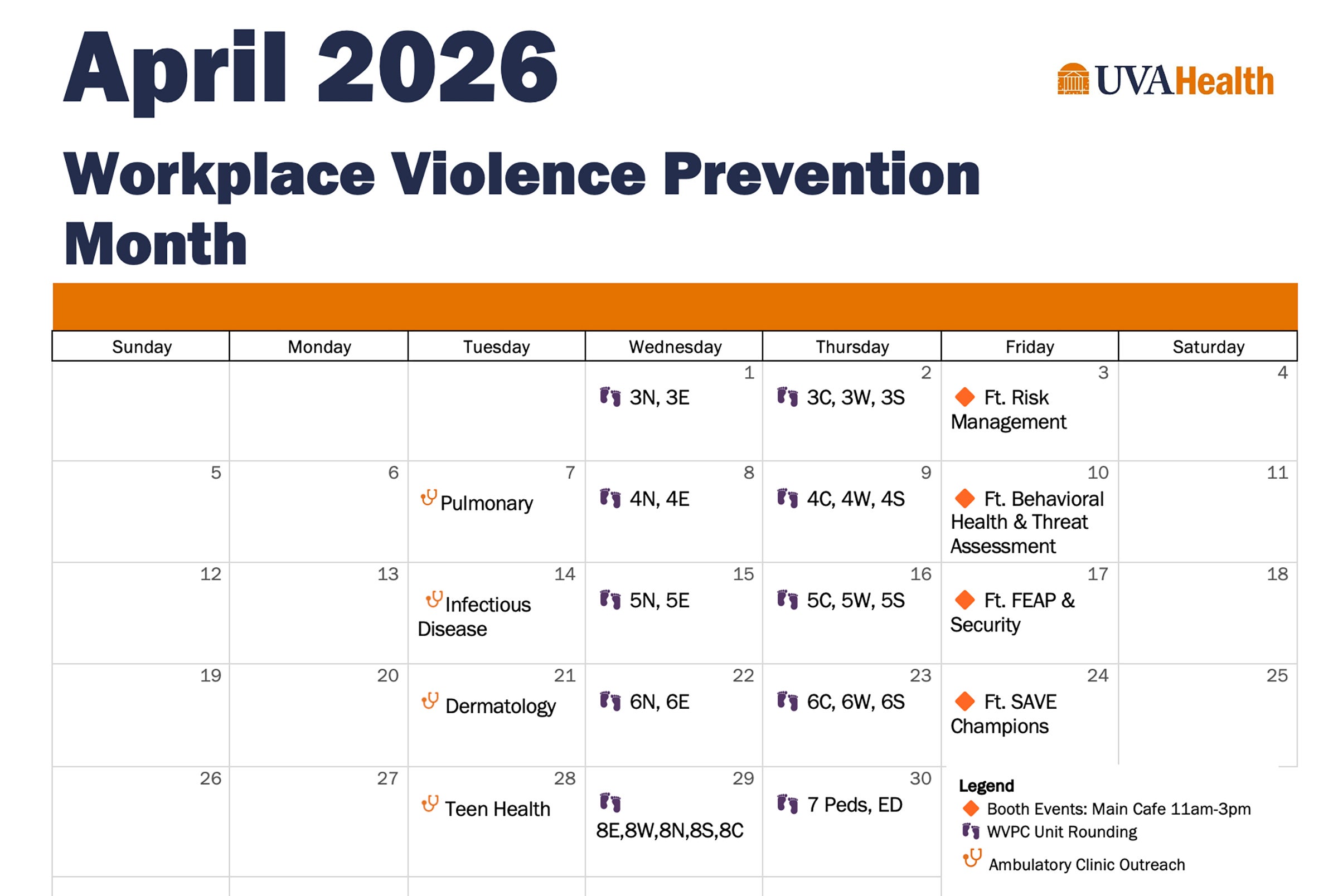 April 2026

UVAHealth

Workplace Violence Prevention Month

| Sunday | Monday | Tuesday | Wednesday | Thursday | Friday | Saturday |
|---|---|---|---|---|---|---|
| | | | 1 3N, 3E | 2 3C, 3W, 3S | 3 Ft. Risk Management | 4 |
| 5 | 6 | 7 Pulmonary | 8 4N, 4E | 9 4C, 4W, 4S | 10 Ft. Behavioral Health & Threat Assessment | 11 |
| 12 | 13 | 14 Infectious Disease | 15 5N, 5E | 16 5C, 5W, 5S | 17 Ft. FEAP & Security | 18 |
| 19 | 20 | 21 Dermatology | 22 6N, 6E | 23 6C, 6W, 6S | 24 Ft. SAVE Champions | 25 |
| 26 | 27 | 28 Teen Health | 29 8E,8W,8N,8S,8C | 30 7 Peds, ED | | |

Legend
Booth Events: Main Cafe 11am-3pm
WVPC Unit Rounding
Ambulatory Clinic Outreach